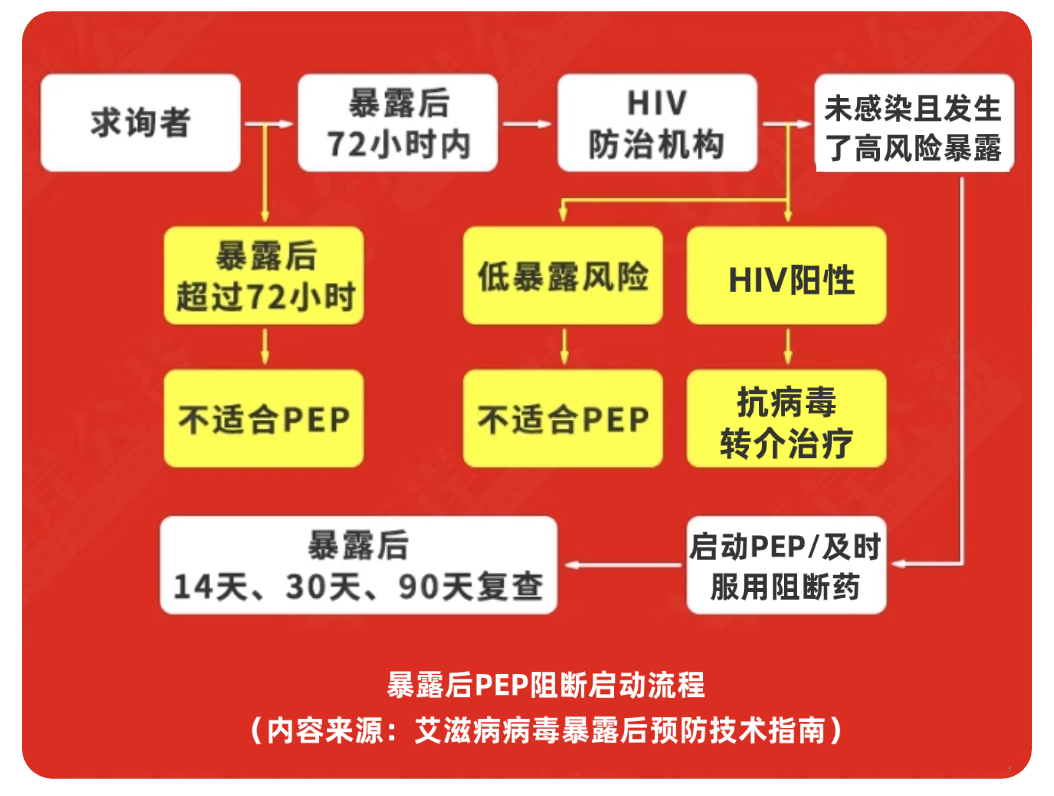 求询者

暴露后
72小时内

HIV
防治机构

未感染且发生了高风险暴露

暴露后
超过72小时

低暴露风险

HIV阳性

不适合PEP

不适合PEP

抗病毒
转介治疗

暴露后
14天、30天、90天复查

启动PEP/及时服用阻断药

暴露后PEP阻断启动流程
（内容来源：艾滋病病毒暴露后预防技术指南）